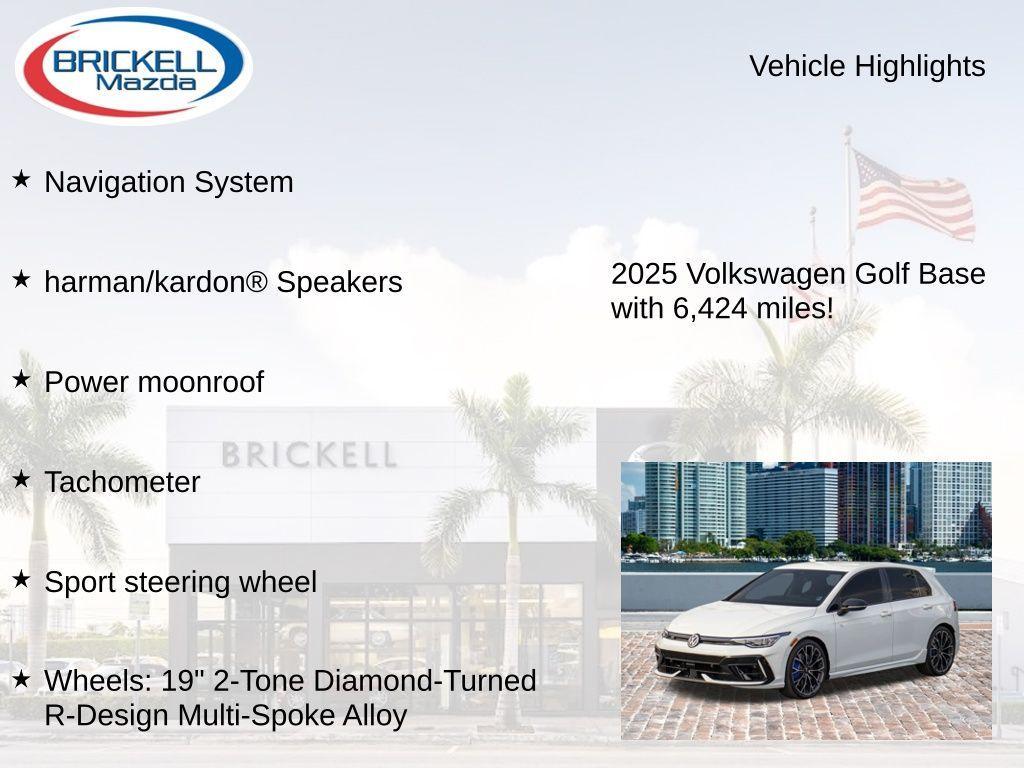 BRICKELL Mazda

Vehicle Highlights

★ Navigation System

★ harman/kardon® Speakers

★ Power moonroof

★ Tachometer

★ Sport steering wheel

★ Wheels: 19" 2-Tone Diamond-Turned R-Design Multi-Spoke Alloy

2025 Volkswagen Golf Base with 6,424 miles!

BRICKELL